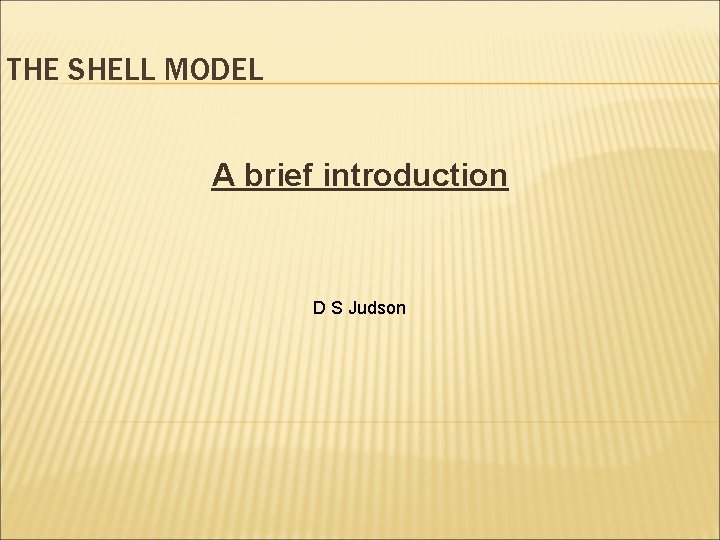 THE SHELL MODEL

A brief introduction

D S Judson